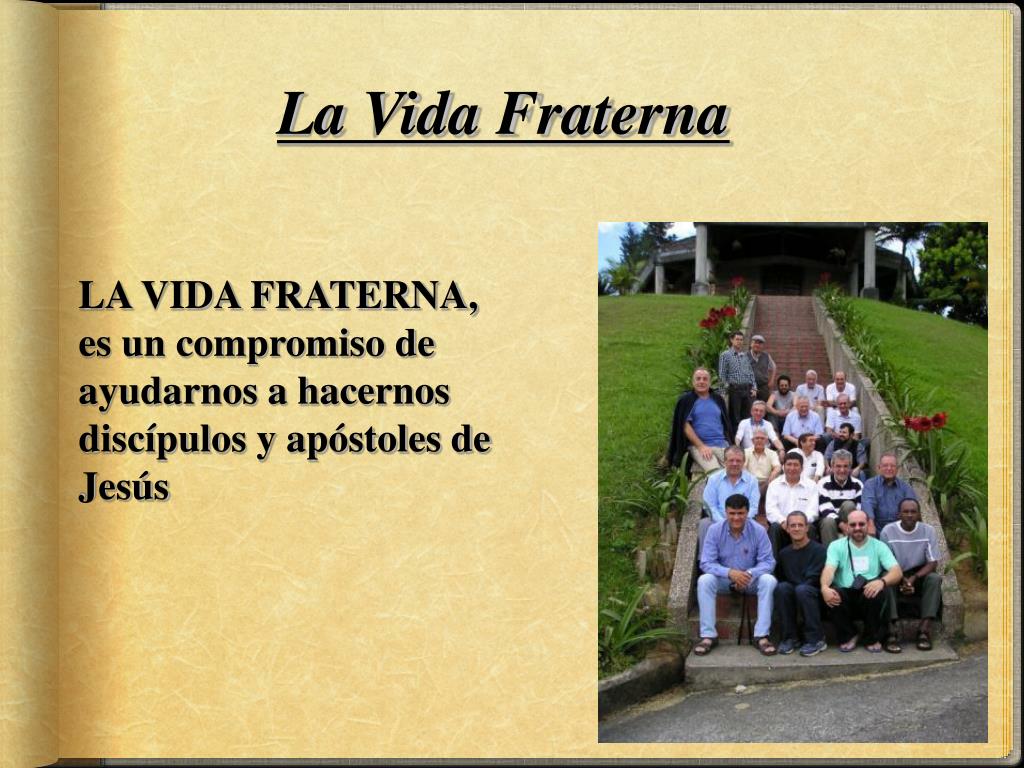 La Vida Fraterna

LA VIDA FRATERNA, es un compromiso de ayudarnos a hacernos discípulos y apóstoles de Jesús